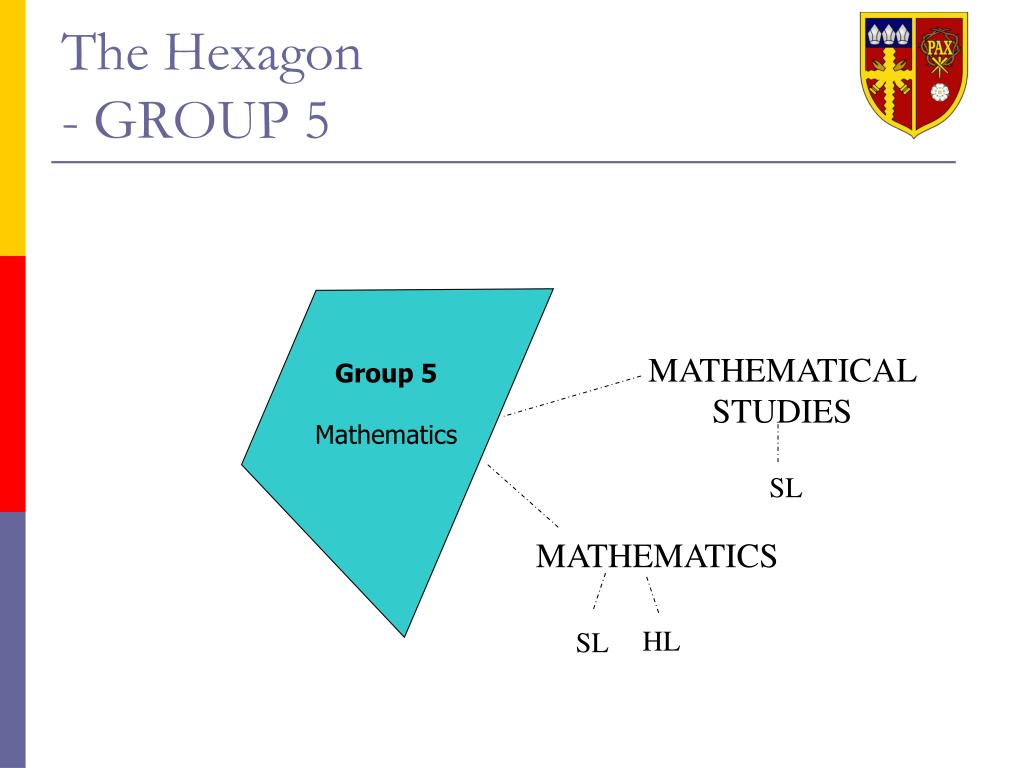 The Hexagon
- GROUP 5

PAX

Group 5

Mathematics

MATHEMATICAL STUDIES

SL

MATHEMATICS

SL HL